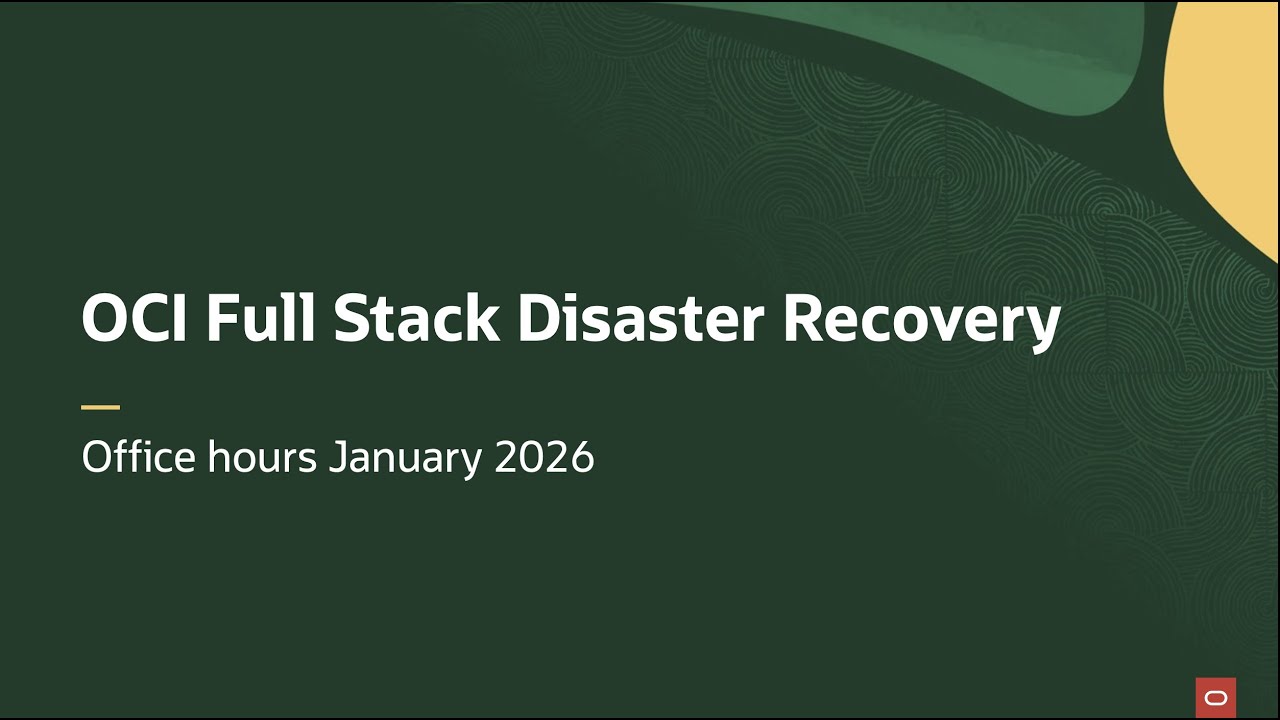 OCI Full Stack Disaster Recovery

Office hours January 2026